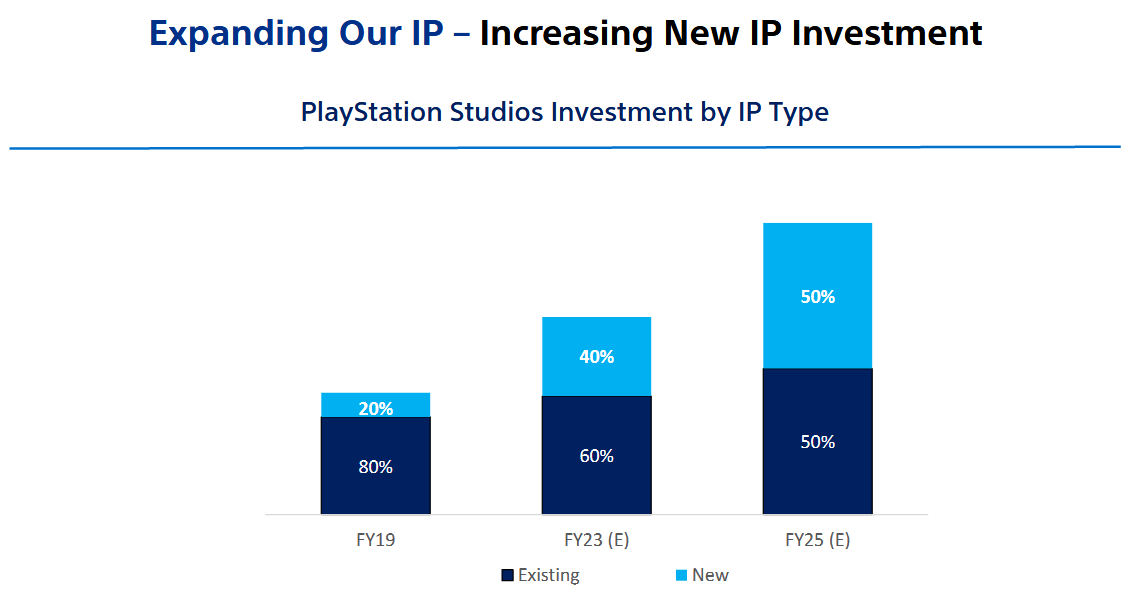 Expanding Our IP – Increasing New IP Investment

PlayStation Studios Investment by IP Type

20%
80%
40%
60%
50%
50%

FY19
FY23 (E)
FY25 (E)

Existing
New